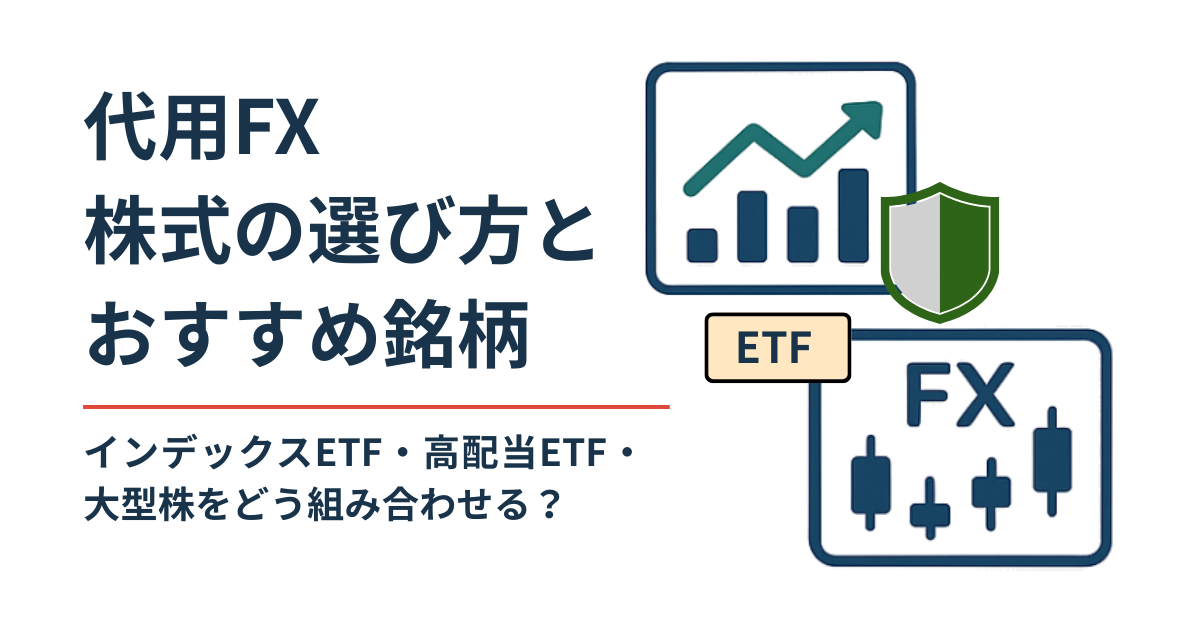 代用FX
株式の選び方と
おすすめ銘柄

インデックスETF・高配当ETF・
大型株をどう組み合わせる？

ETF

FX